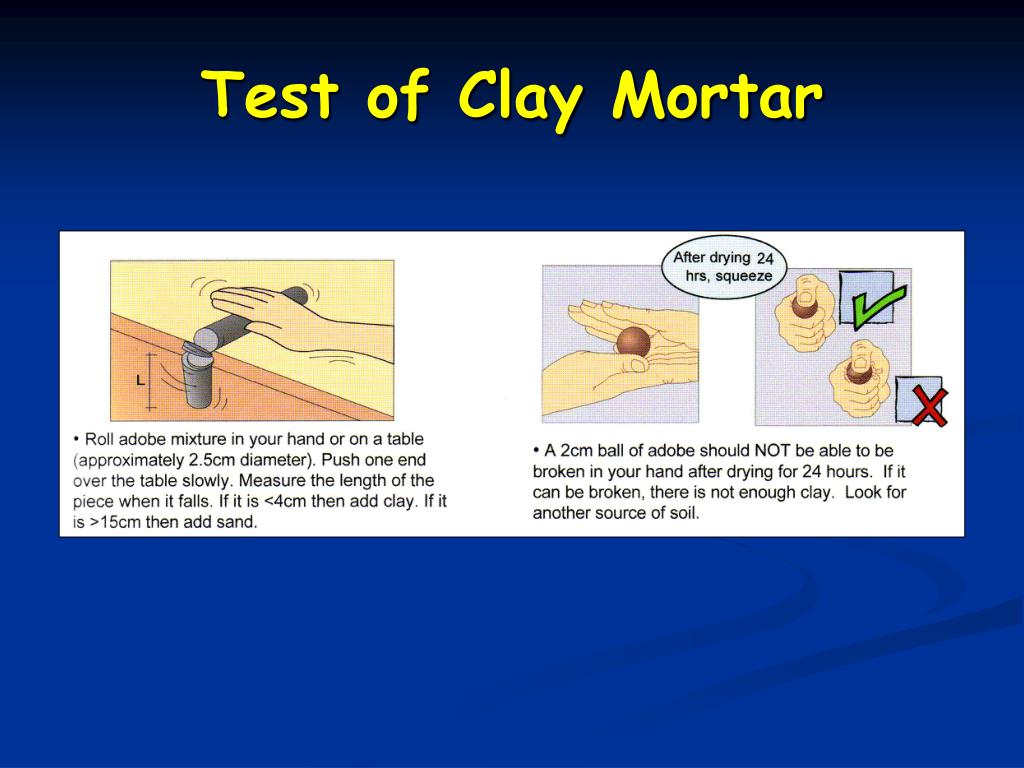 Test of Clay Mortar

L

• Roll adobe mixture in your hand or on a table (approximately 2.5cm diameter). Push one end over the table slowly. Measure the length of the piece when it falls. If it is <4cm then add clay. If it is >15cm then add sand.

After drying 24 hrs, squeeze

• A 2cm ball of adobe should NOT be able to be broken in your hand after drying for 24 hours. If it can be broken, there is not enough clay. Look for another source of soil.